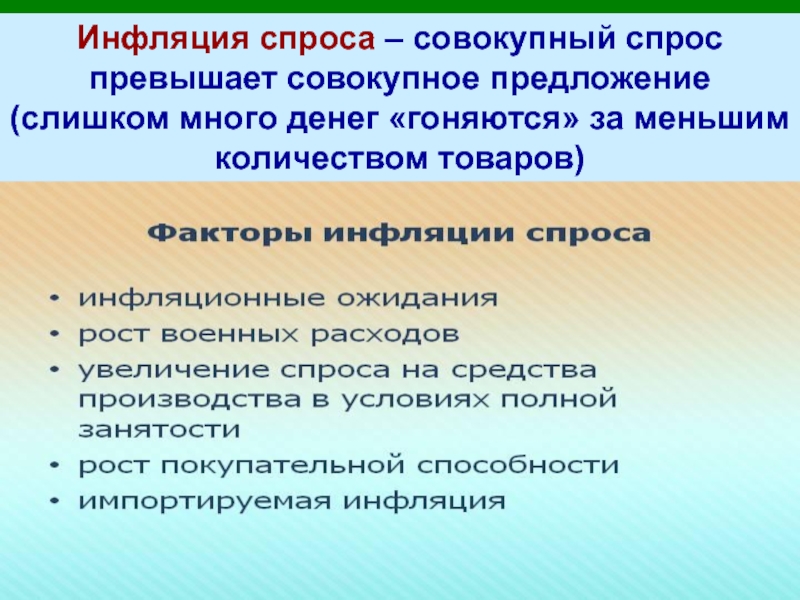 Инфляция спроса – совокупный спрос превышает совокупное предложение (слишком много денег «гоняются» за меньшим количеством товаров)

Факторы инфляции спроса

• инфляционные ожидания
• рост военных расходов
• увеличение спроса на средства производства в условиях полной занятости
• рост покупательной способности
• импортируемая инфляция